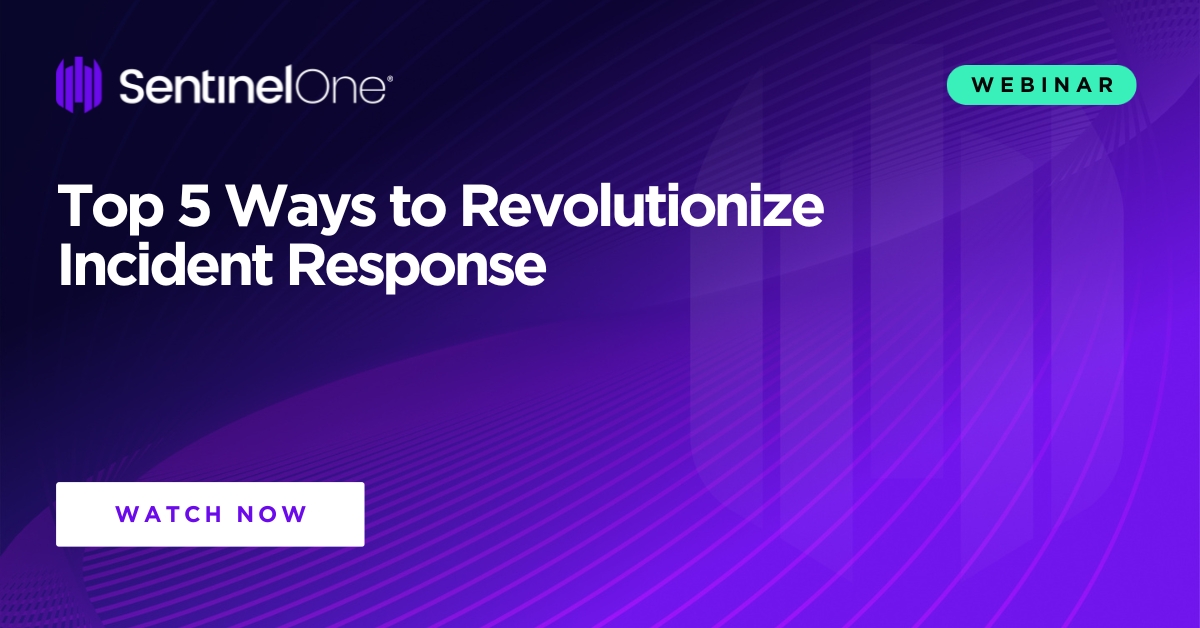 SentinelOne®

WEBINAR

Top 5 Ways to Revolutionize Incident Response

WATCH NOW